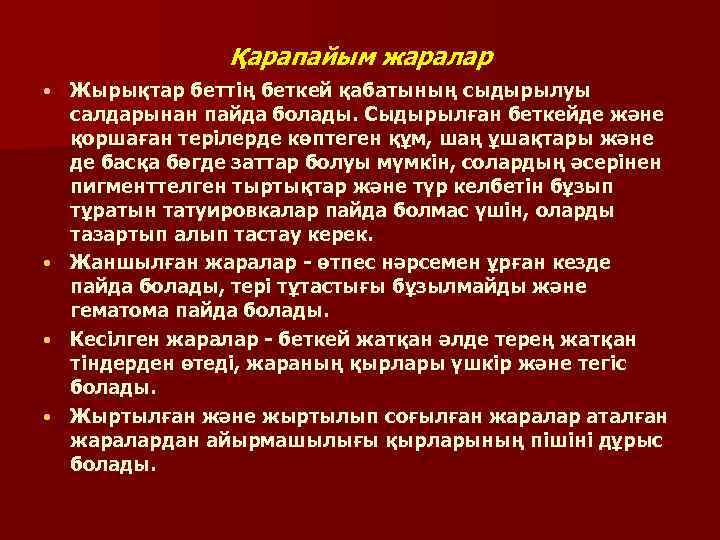 Қарапайым жаралар

• Жырықтар беттің беткей қабатының сыдырылуы салдарынан пайда болады. Сыдырылған беткейде және қоршаған терілерде көптеген құм, шаң ұшақтары және де басқа бөгде заттар болуы мүмкін, солардың әсерінен пигменттелген тыртықтар және түр келбетін бұзып тұратын татуировкалар пайда болмас үшін, оларды тазартып алып тастау керек.

• Жаншылған жаралар - өтпес нәрсемен ұрған кезде пайда болады, тері тұтастығы бұзылмайды және гематома пайда болады.

• Кесілген жаралар - беткей жатқан әлде терең жатқан тіндерден өтеді, жараның қырлары үшкір және тегіс болады.

• Жыртылған және жыртылып соғылған жаралар аталған жаралардан айырмашылығы қырларының пішіні дұрыс болады.